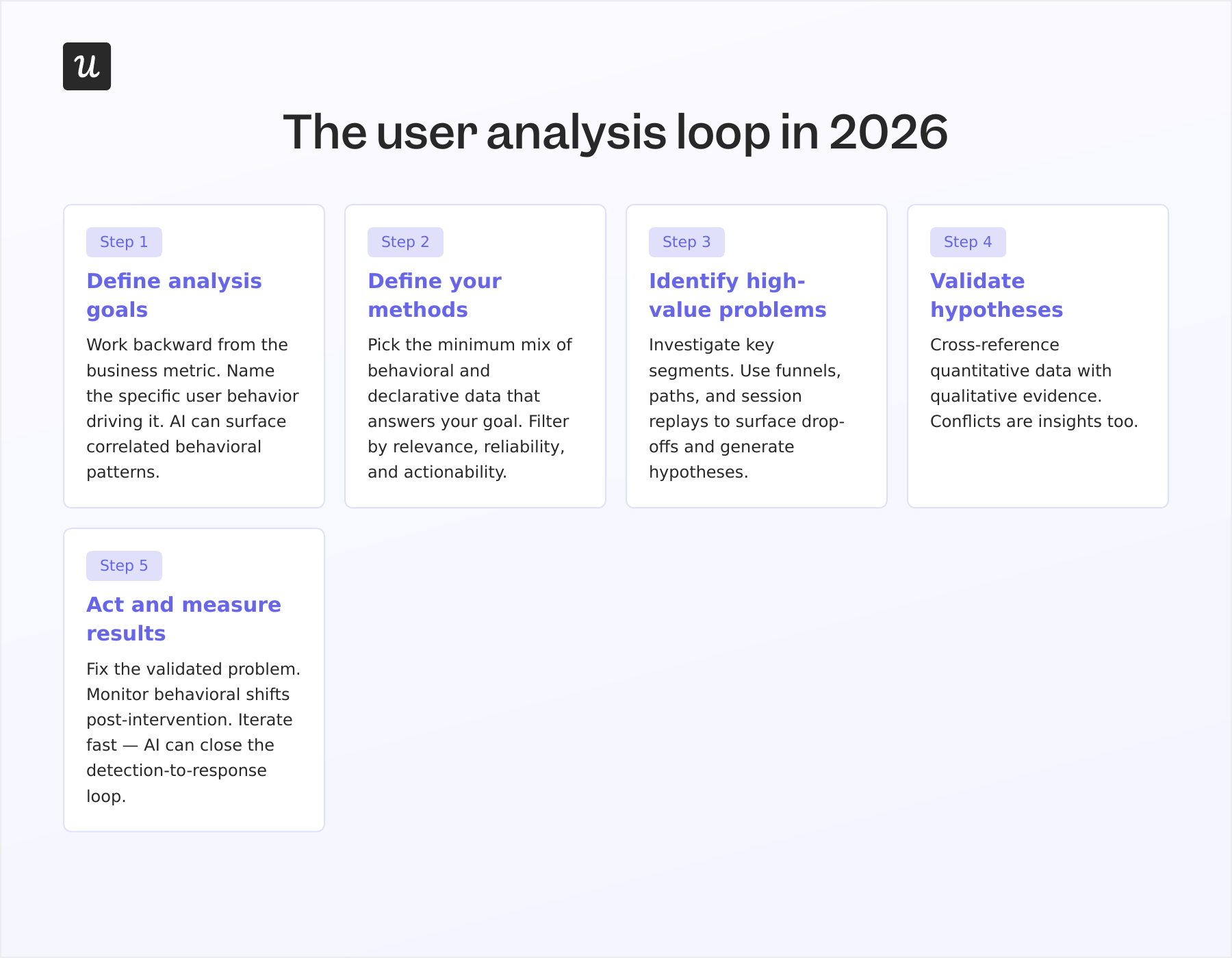 u

The user analysis loop in 2026

Step 1

Define analysis goals

Work backward from the business metric. Name the specific user behavior driving it. AI can surface correlated behavioral patterns.

Step 2

Define your methods

Pick the minimum mix of behavioral and declarative data that answers your goal. Filter by relevance, reliability, and actionability.

Step 3

Identify high-value problems

Investigate key segments. Use funnels, paths, and session replays to surface drop-offs and generate hypotheses.

Step 4

Validate hypotheses

Cross-reference quantitative data with qualitative evidence. Conflicts are insights too.

Step 5

Act and measure results

Fix the validated problem. Monitor behavioral shifts post-intervention. Iterate fast — AI can close the detection-to-response loop.